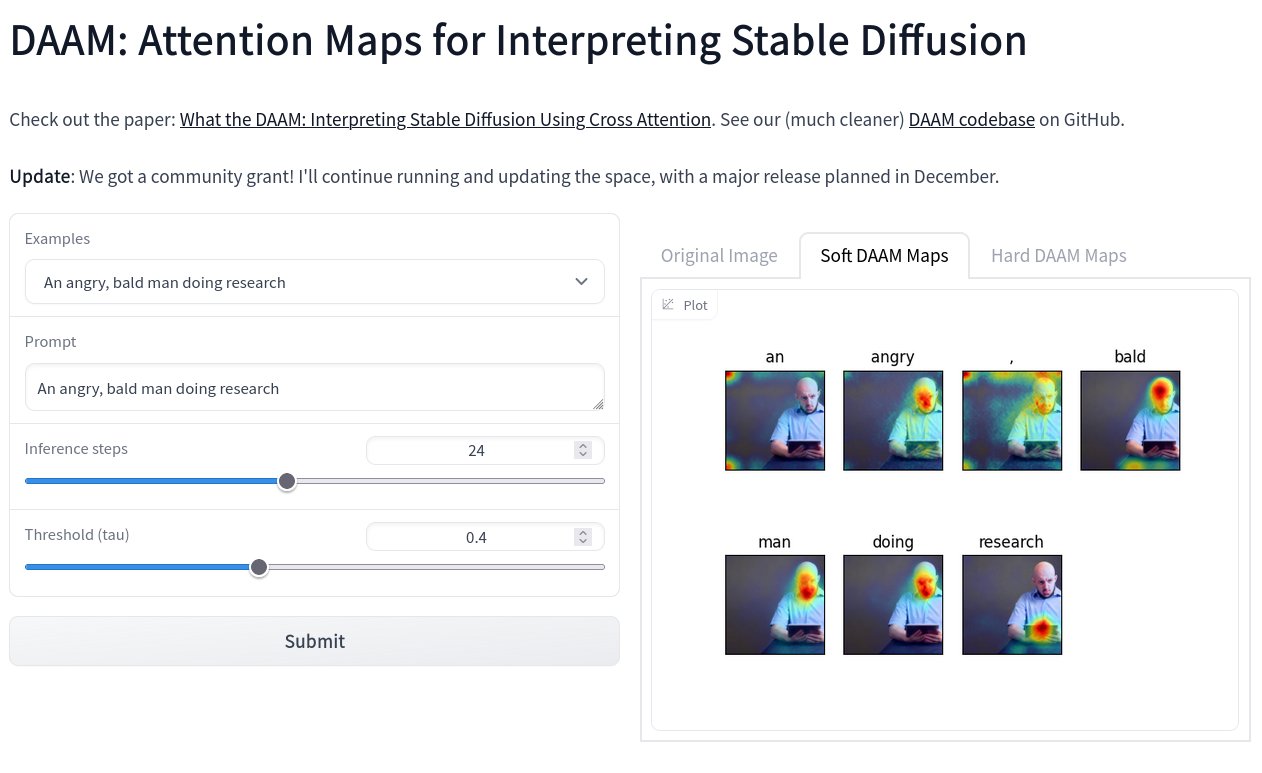 DAAM: Attention Maps for Interpreting Stable Diffusion

Check out the paper: What the DAAM: Interpreting Stable Diffusion Using Cross Attention. See our (much cleaner) DAAM codebase on GitHub.

Update: We got a community grant! I'll continue running and updating the space, with a major release planned in December.

Examples

An angry, bald man doing research

Prompt

An angry, bald man doing research

Inference steps

24

Threshold (tau)

0.4

Submit

Original Image

Soft DAAM Maps

Hard DAAM Maps

Plot

an

angry

,

bald

man

doing

research